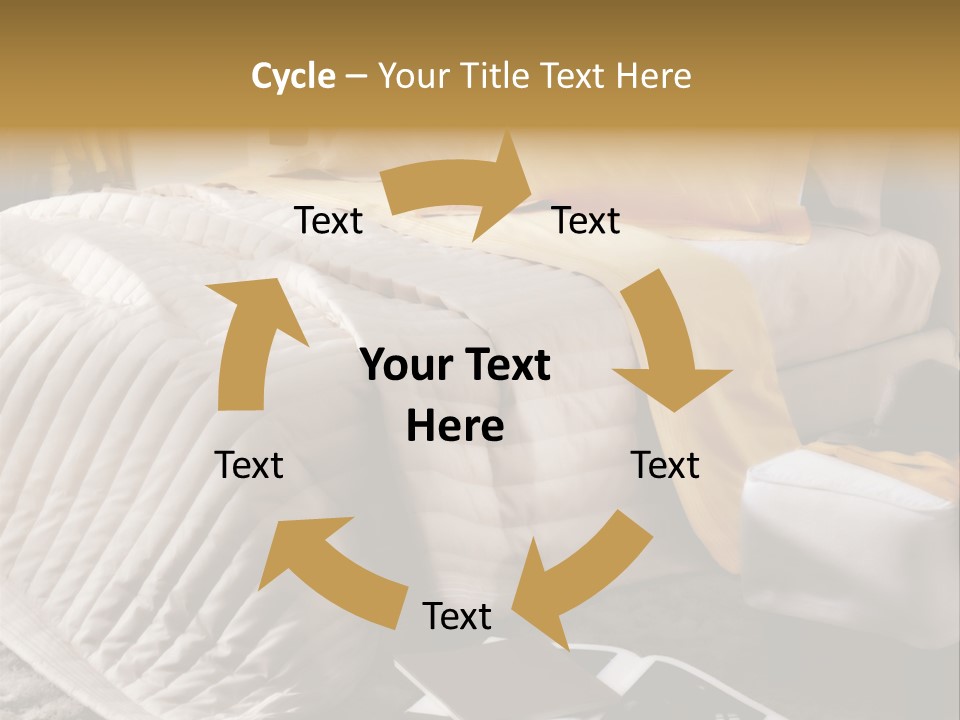 Cycle – Your Title Text Here

Text

Text

Your Text Here

Text

Text

Text